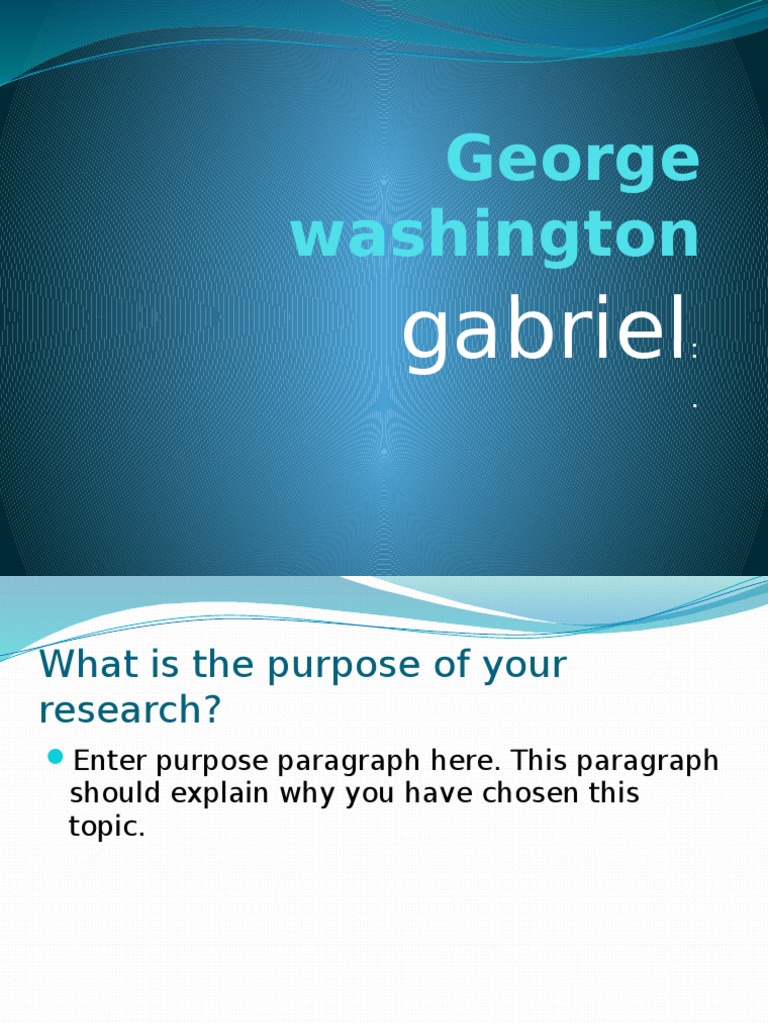 George washington

gabriel:
.

What is the purpose of your research?

Enter purpose paragraph here. This paragraph should explain why you have chosen this topic.